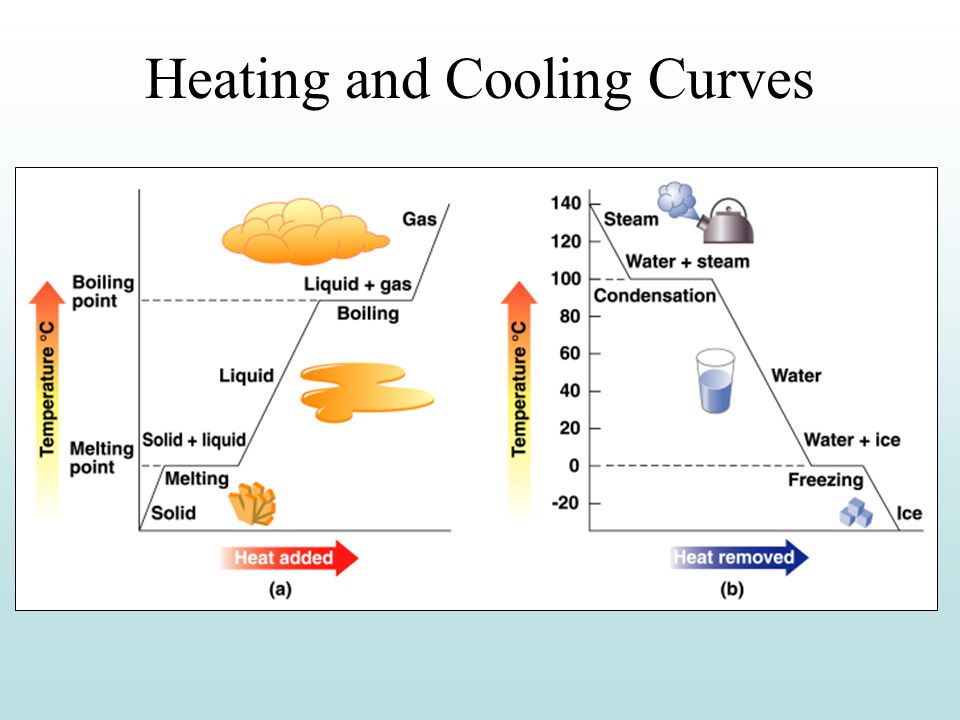 Heating and Cooling Curves

Temperature °C

Boiling point

Melting point

Gas

Liquid + gas

Boiling

Liquid

Solid + liquid

Melting

Solid

Heat added

(a)

Temperature °C

140

120

100

80

60

40

20

0

-20

Steam

Water + steam

Condensation

Water

Water + ice

Freezing

Ice

Heat removed

(b)